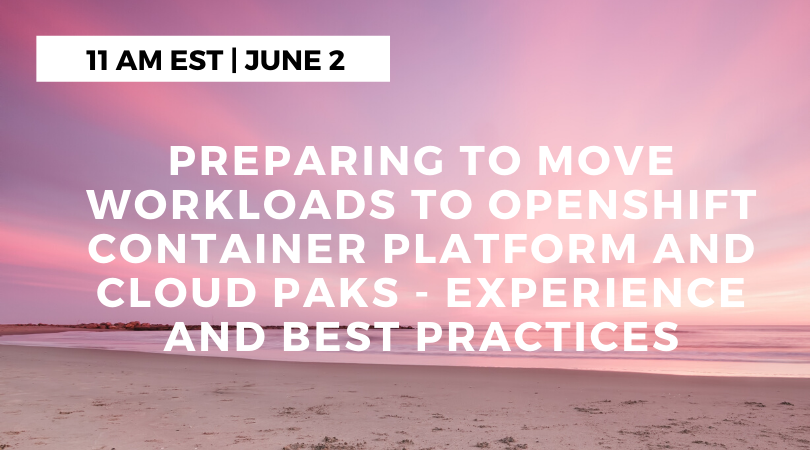 11 AM EST | JUNE 2

PREPARING TO MOVE WORKLOADS TO OPENSHIFT CONTAINER PLATFORM AND CLOUD PAKS - EXPERIENCE AND BEST PRACTICES